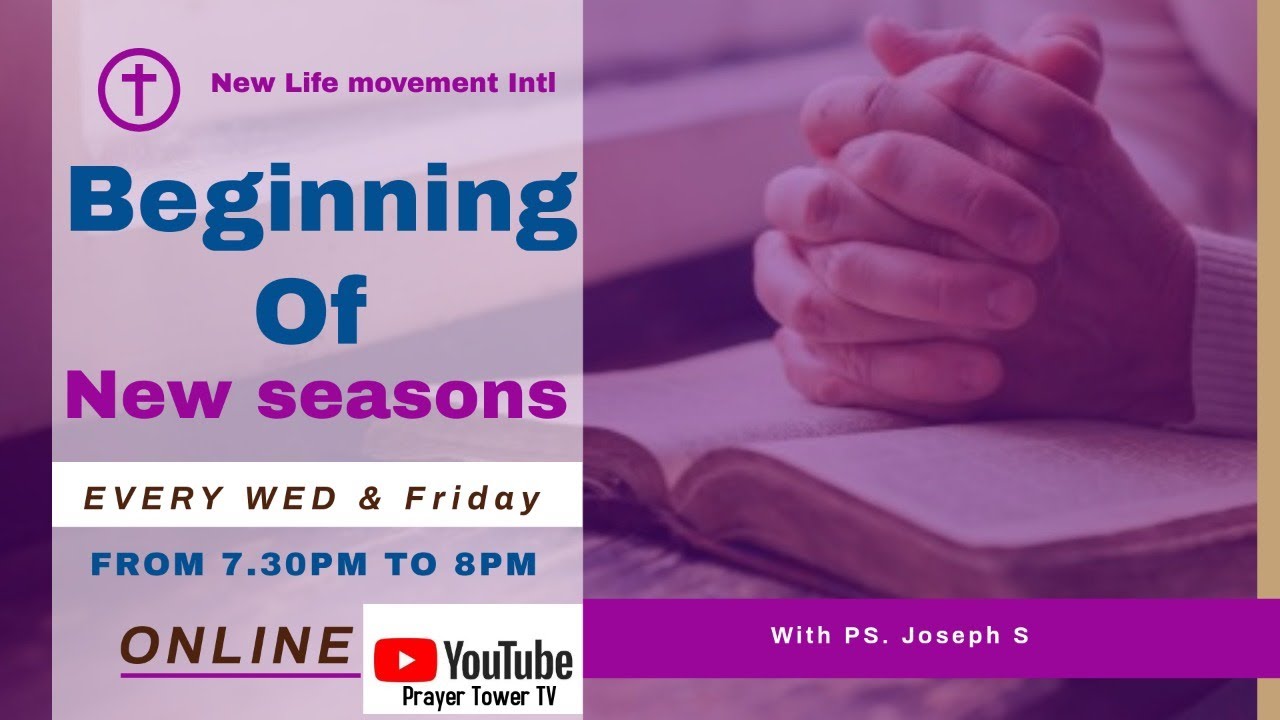 New Life movement Intl

Beginning Of New seasons

EVERY WED & Friday

FROM 7.30PM TO 8PM

ONLINE

YouTube
Prayer Tower TV

With PS. Joseph S